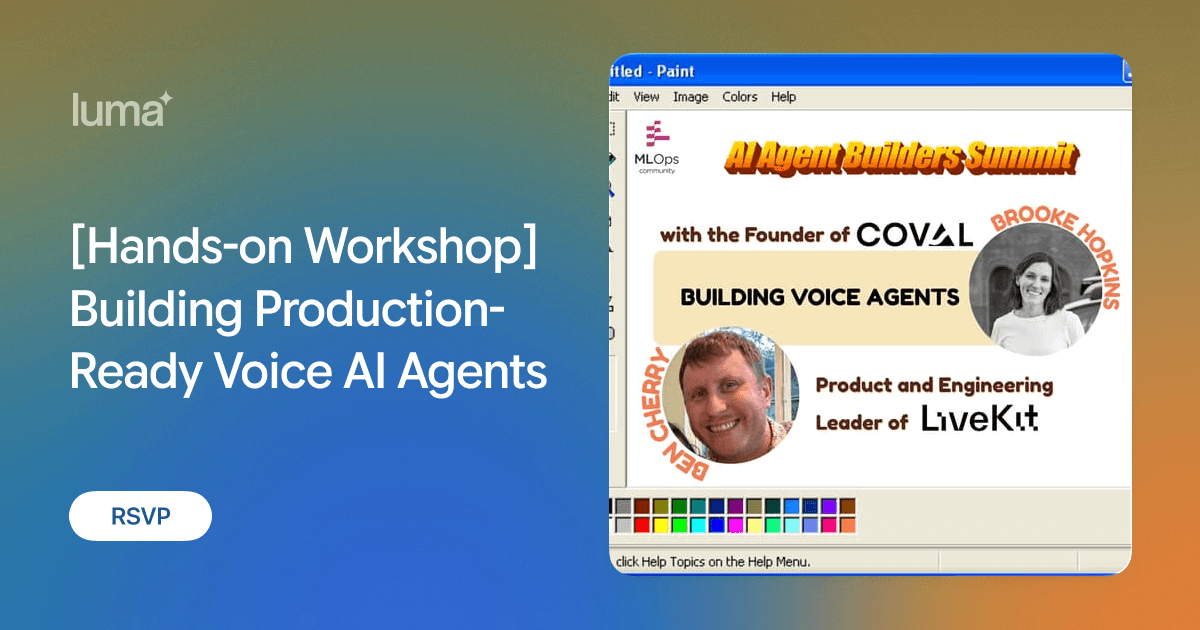 luma

[Hands-on Workshop] Building Production-Ready Voice AI Agents

RSVP

itled - Paint

dit View Image Colors Help

MLOps community

AI Agent Builders Summit

with the Founder of COVAL

BROOKE HOPKINS

BUILDING VOICE AGENTS

BEN CHERRY

Product and Engineering Leader of LiveKit

click Help Topics on the Help Menu.